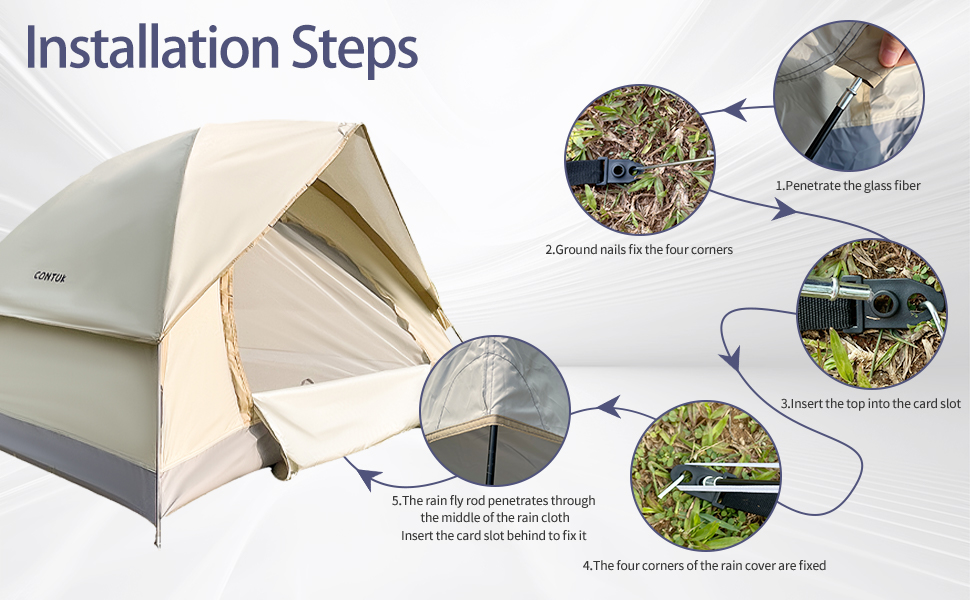 Installation Steps

CONTUR

1.Penetrate the glass fiber

2.Ground nails fix the four corners

3.Insert the top into the card slot

4.The four corners of the rain cover are fixed

5.The rain fly rod penetrates through the middle of the rain cloth
Insert the card slot behind to fix it